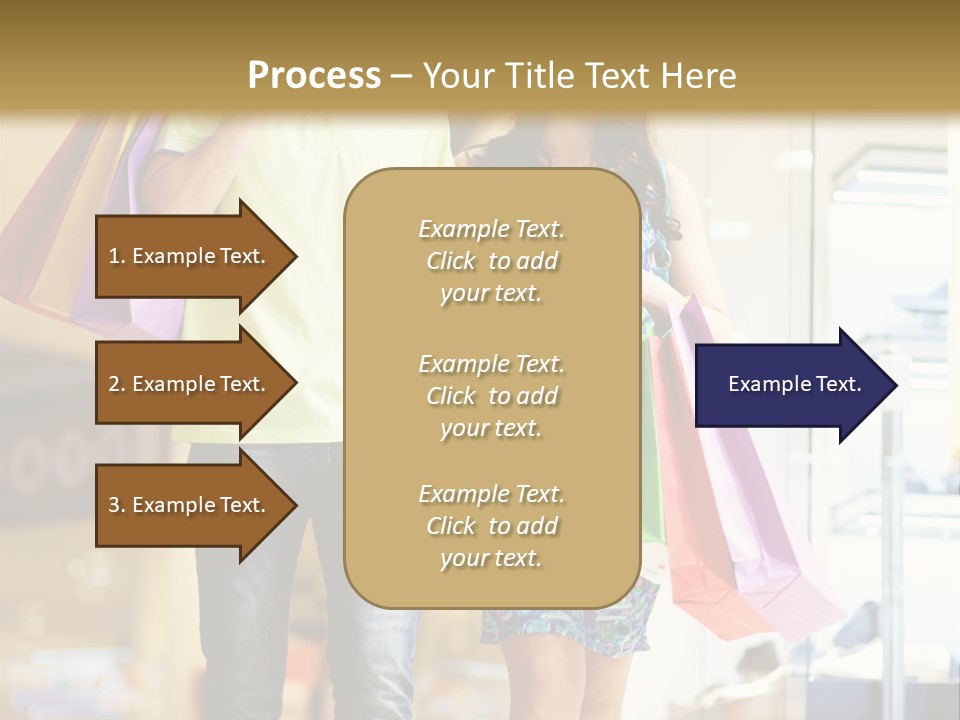 Process – Your Title Text Here

1. Example Text.

2. Example Text.

3. Example Text.

Example Text. Click to add your text.

Example Text. Click to add your text.

Example Text. Click to add your text.

Example Text.